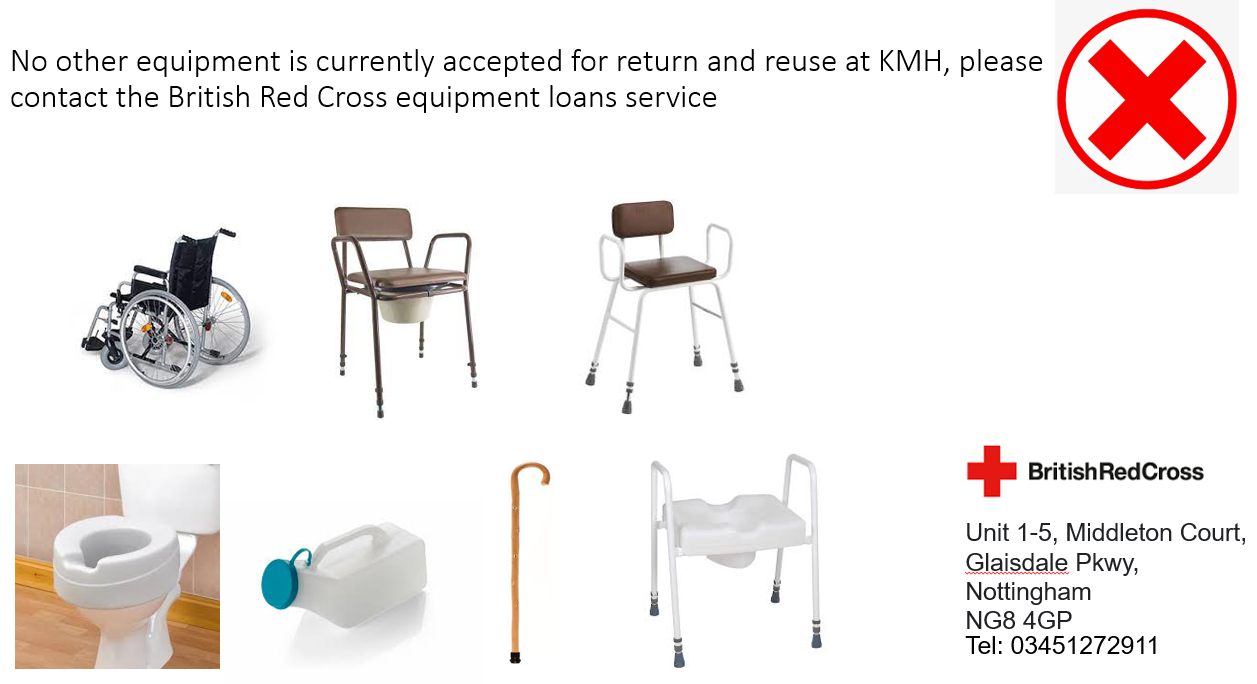 No other equipment is currently accepted for return and reuse at KMH, please contact the British Red Cross equipment loans service

BritishRedCross

Unit 1-5, Middleton Court,
Glaisdale Pkwy,
Nottingham
NG8 4GP
Tel: 03451272911